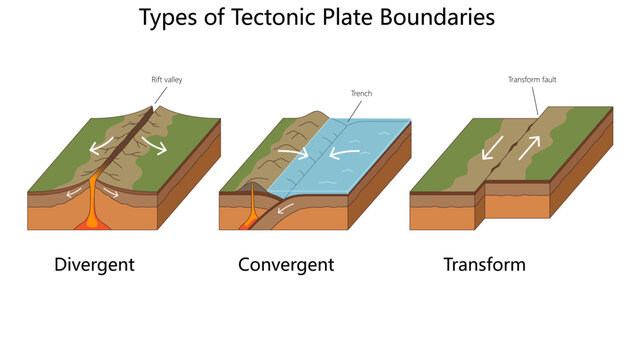 Types of Tectonic Plate Boundaries

Rift valley

Trench

Transform fault

Divergent

Convergent

Transform